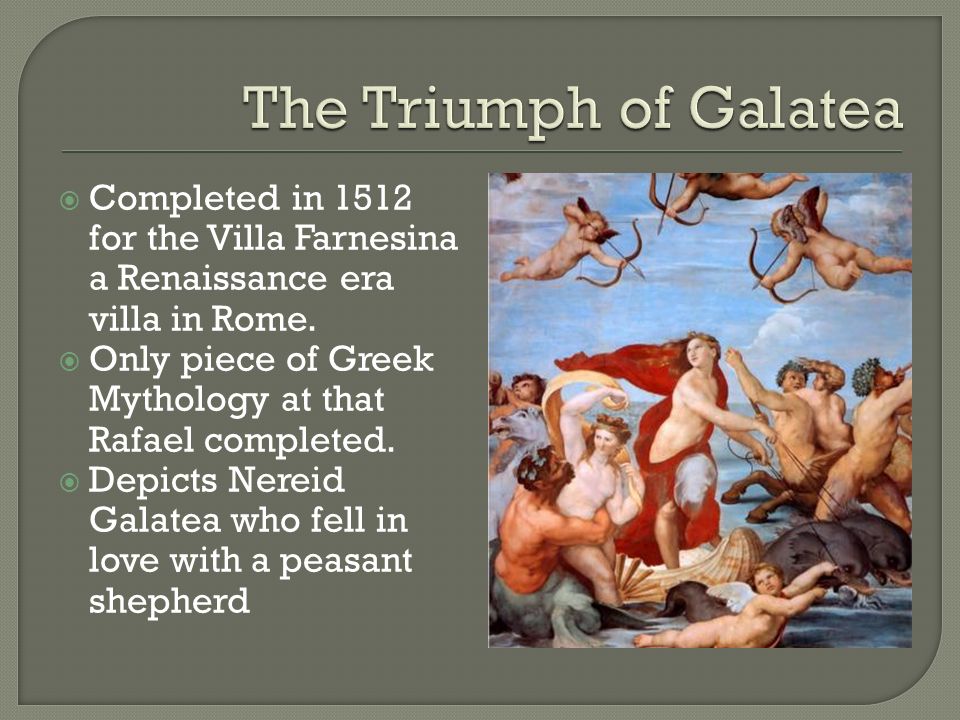 The Triumph of Galatea

Completed in 1512 for the Villa Farnesina a Renaissance era villa in Rome.

Only piece of Greek Mythology at that Rafael completed.

Depicts Nereid Galatea who fell in love with a peasant shepherd